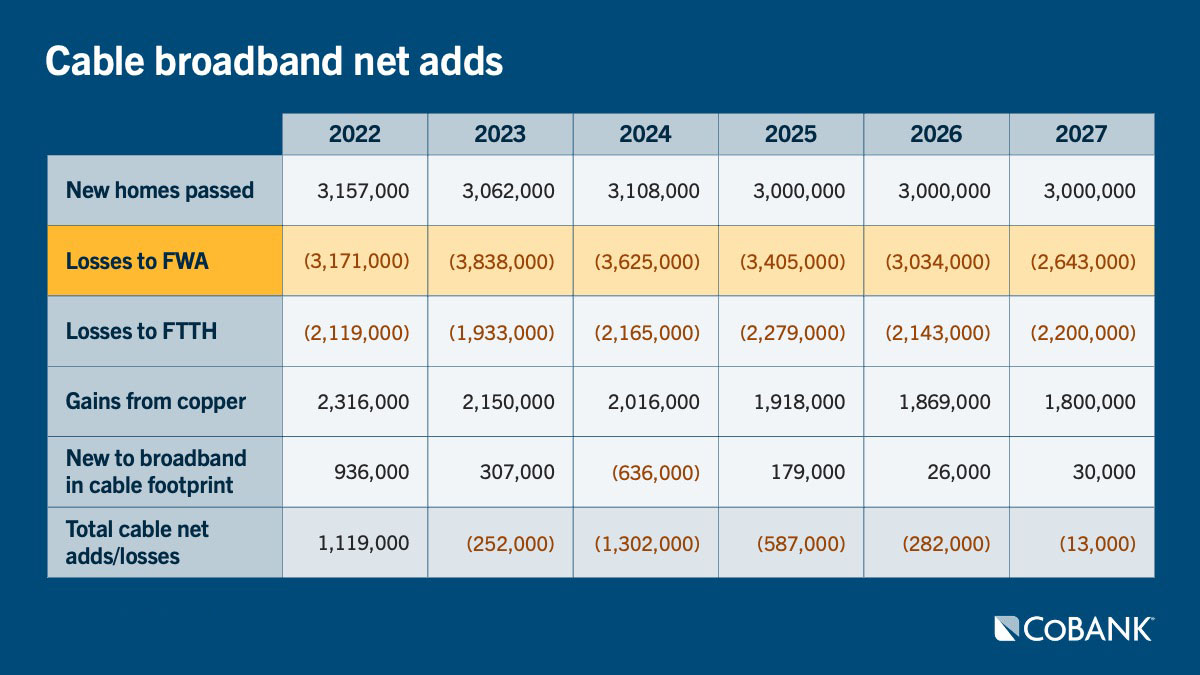 Cable broadband net adds

| | 2022 | 2023 | 2024 | 2025 | 2026 | 2027 |
|---|---|---|---|---|---|---|
| New homes passed | 3,157,000 | 3,062,000 | 3,108,000 | 3,000,000 | 3,000,000 | 3,000,000 |
| Losses to FWA | (3,171,000) | (3,838,000) | (3,625,000) | (3,405,000) | (3,034,000) | (2,643,000) |
| Losses to FTTH | (2,119,000) | (1,933,000) | (2,165,000) | (2,279,000) | (2,143,000) | (2,200,000) |
| Gains from copper | 2,316,000 | 2,150,000 | 2,016,000 | 1,918,000 | 1,869,000 | 1,800,000 |
| New to broadband in cable footprint | 936,000 | 307,000 | (636,000) | 179,000 | 26,000 | 30,000 |
| Total cable net adds/losses | 1,119,000 | (252,000) | (1,302,000) | (587,000) | (282,000) | (13,000) |

COBANK